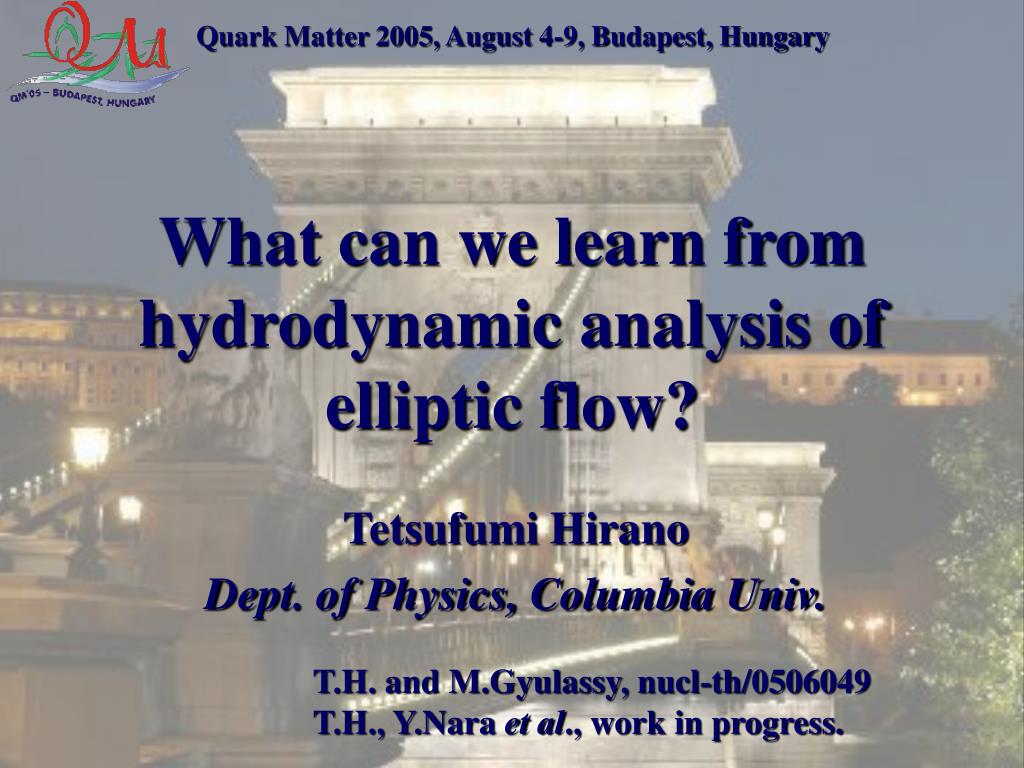 QM
QM'05 – BUDAPEST, HUNGARY

Quark Matter 2005, August 4-9, Budapest, Hungary

What can we learn from hydrodynamic analysis of elliptic flow?

Tetsufumi Hirano
Dept. of Physics, Columbia Univ.

T.H. and M.Gyulassy, nucl-th/0506049
T.H., Y.Nara et al., work in progress.